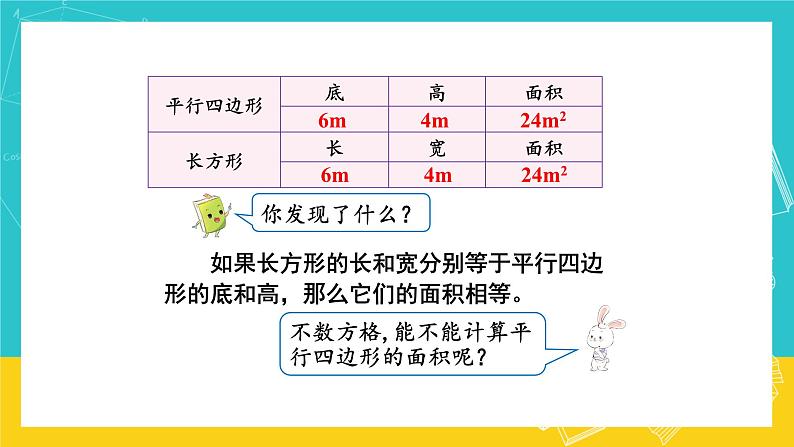 | 平行四边形 | 底 | 高 | 面积 |
|---|---|---|---|
| | 6m | 4m | $24m^2$ |
| 长方形 | 长 | 宽 | 面积 |
| | 6m | 4m | $24m^2$ |

你发现了什么？

如果长方形的长和宽分别等于平行四边形的底和高，那么它们的面积相等。

不数方格，能不能计算平行四边形的面积呢？